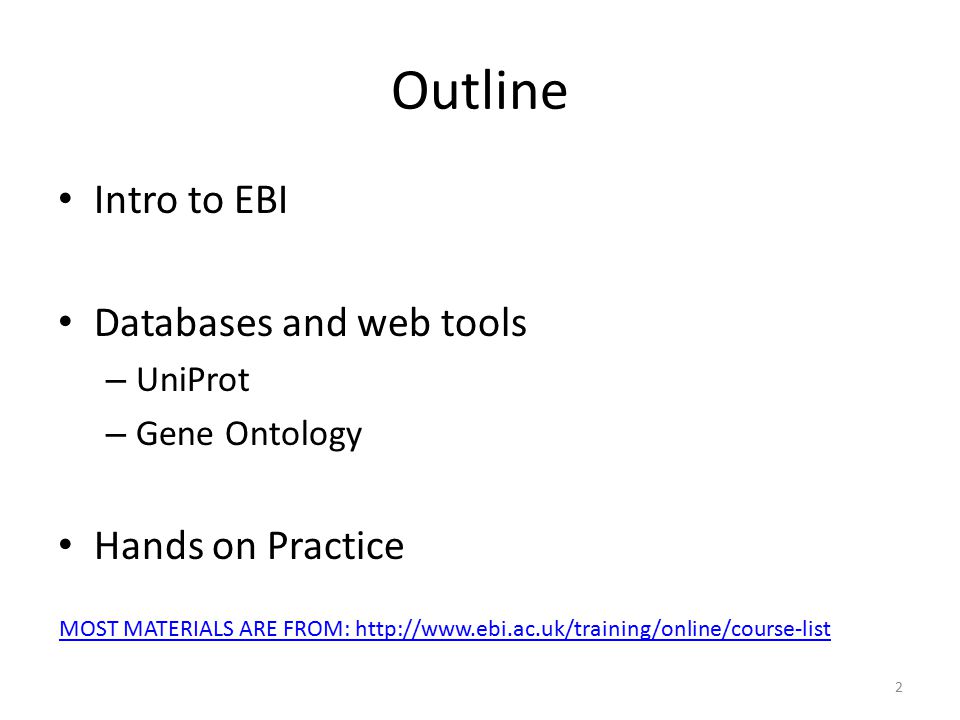 Outline

• Intro to EBI

• Databases and web tools
  – UniProt
  – Gene Ontology

• Hands on Practice

MOST MATERIALS ARE FROM: http://www.ebi.ac.uk/training/online/course-list

2